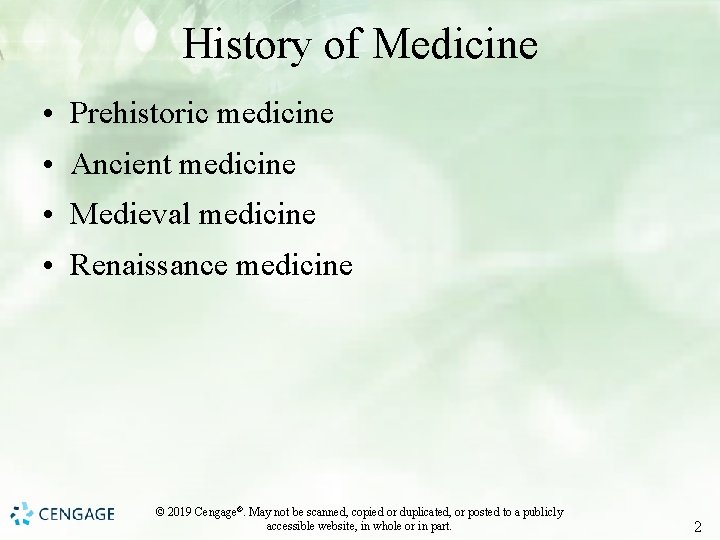 History of Medicine

• Prehistoric medicine
• Ancient medicine
• Medieval medicine
• Renaissance medicine

CENGAGE

© 2019 Cengage®. May not be scanned, copied or duplicated, or posted to a publicly accessible website, in whole or in part.

2